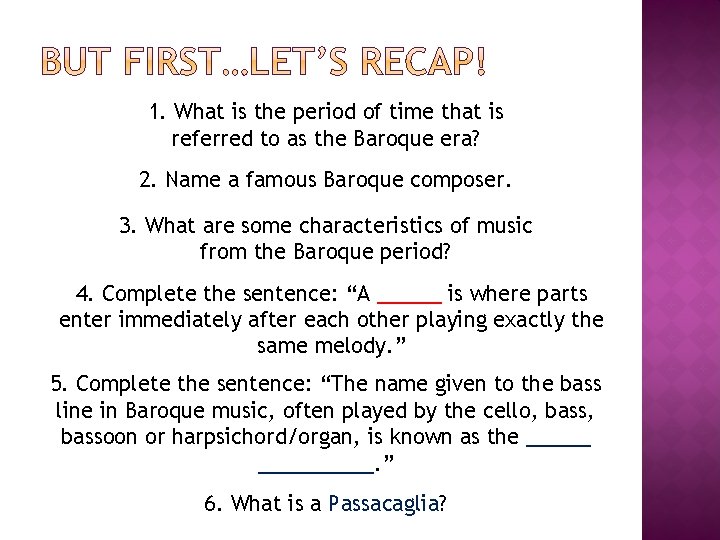 BUT FIRST…LET'S RECAP!

1. What is the period of time that is referred to as the Baroque era?

2. Name a famous Baroque composer.

3. What are some characteristics of music from the Baroque period?

4. Complete the sentence: "A ______ is where parts enter immediately after each other playing exactly the same melody."

5. Complete the sentence: "The name given to the bass line in Baroque music, often played by the cello, bass, bassoon or harpsichord/organ, is known as the ______ __________."

6. What is a Passacaglia?